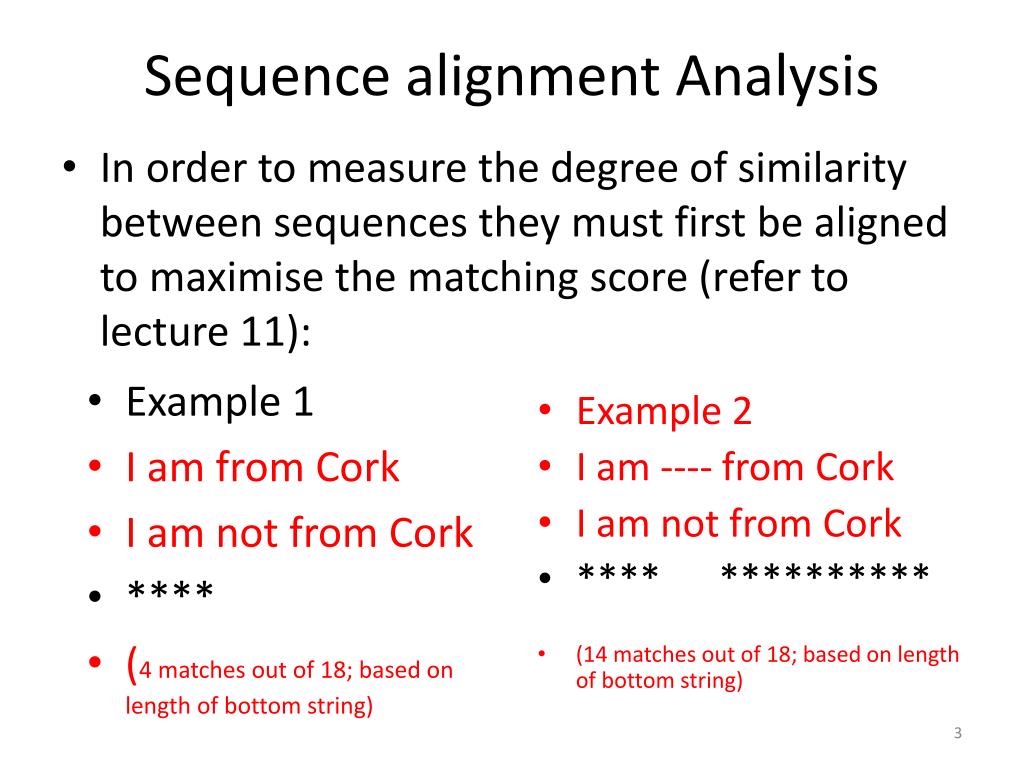 Sequence alignment Analysis

• In order to measure the degree of similarity between sequences they must first be aligned to maximise the matching score (refer to lecture 11):

• Example 1
• I am from Cork
• I am not from Cork
• ****
• (4 matches out of 18; based on length of bottom string)

• Example 2
• I am ---- from Cork
• I am not from Cork
• **** **********
• (14 matches out of 18; based on length of bottom string)

3